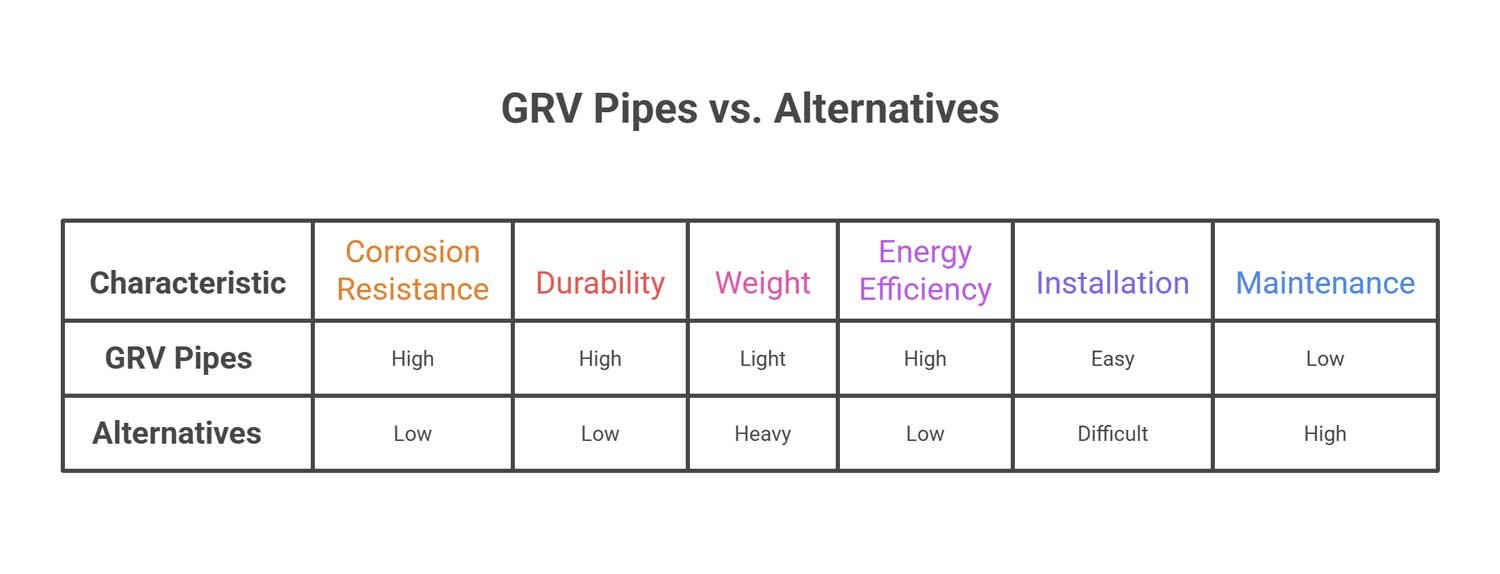 GRV Pipes vs. Alternatives

| Characteristic | Corrosion Resistance | Durability | Weight | Energy Efficiency | Installation | Maintenance |
|---|---|---|---|---|---|---|
| GRV Pipes | High | High | Light | High | Easy | Low |
| Alternatives | Low | Low | Heavy | Low | Difficult | High |